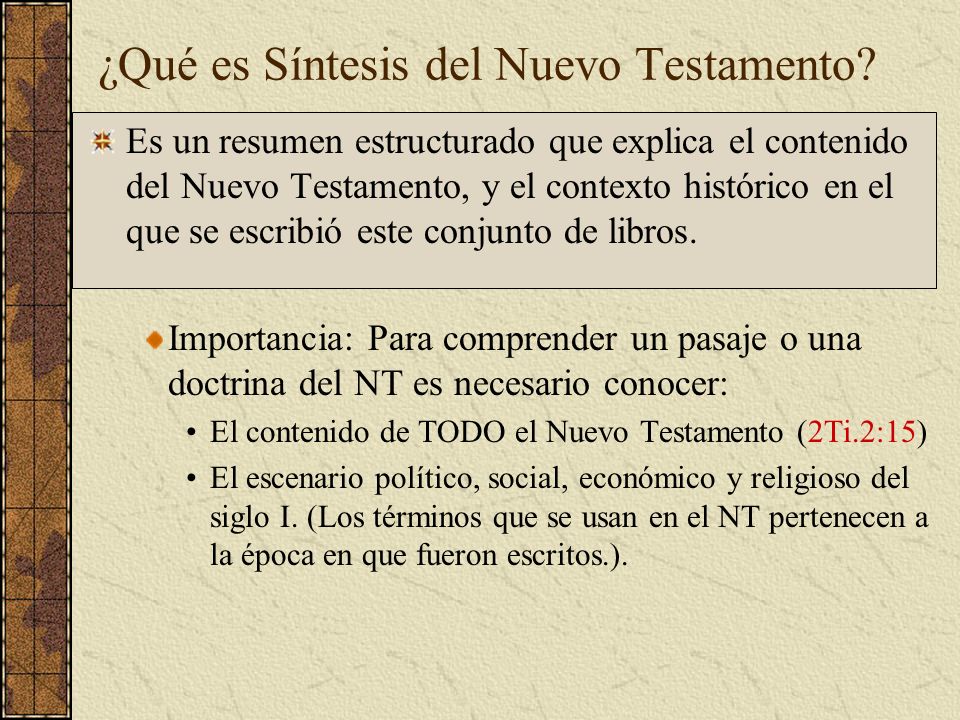 ¿Qué es Síntesis del Nuevo Testamento?

Es un resumen estructurado que explica el contenido del Nuevo Testamento, y el contexto histórico en el que se escribió este conjunto de libros.

Importancia: Para comprender un pasaje o una doctrina del NT es necesario conocer:

• El contenido de TODO el Nuevo Testamento (2Ti.2:15)

• El escenario político, social, económico y religioso del siglo I. (Los términos que se usan en el NT pertenecen a la época en que fueron escritos.).